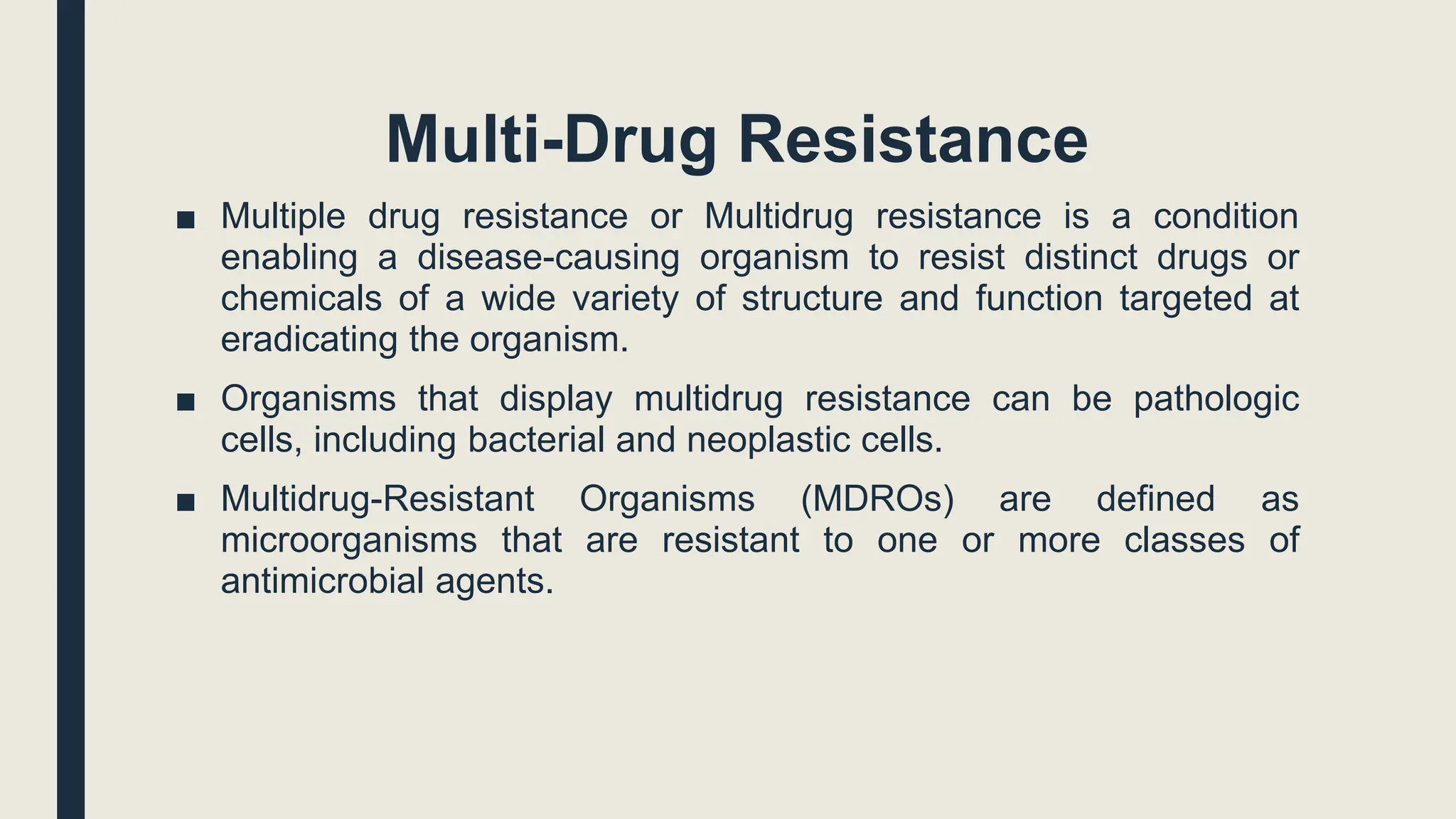 Multi-Drug Resistance

■ Multiple drug resistance or Multidrug resistance is a condition enabling a disease-causing organism to resist distinct drugs or chemicals of a wide variety of structure and function targeted at eradicating the organism.

■ Organisms that display multidrug resistance can be pathologic cells, including bacterial and neoplastic cells.

■ Multidrug-Resistant Organisms (MDROs) are defined as microorganisms that are resistant to one or more classes of antimicrobial agents.